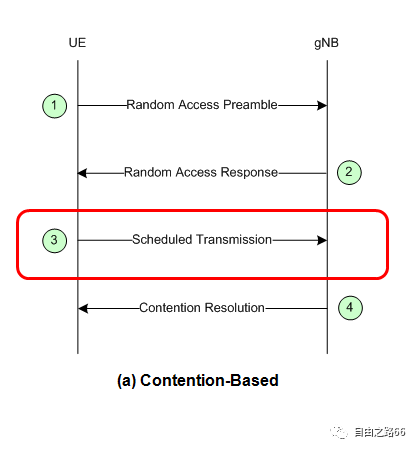 UE

gNB

1

Random Access Preamble

Random Access Response

2

3

Scheduled Transmission

Contention Resolution

4

(a) Contention-Based

自由之路66